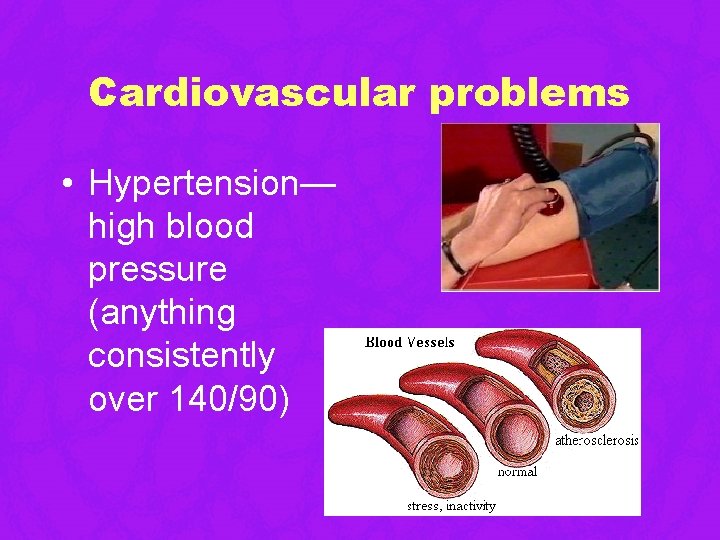 Cardiovascular problems

• Hypertension—high blood pressure (anything consistently over 140/90)

Blood Vessels

atherosclerosis

normal

stress, inactivity